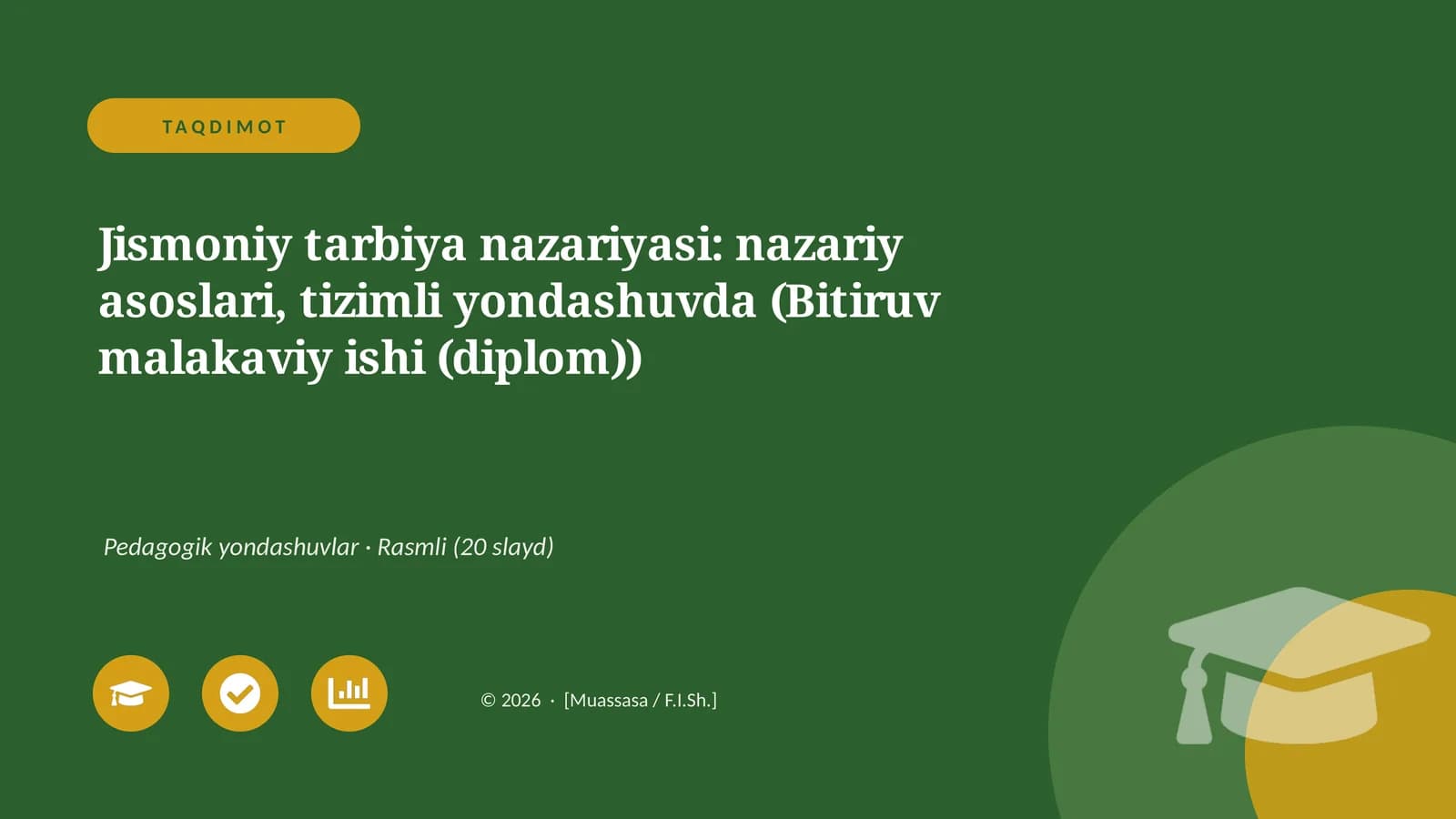 TAQDIMOT

Jismoniy tarbiya nazariyasi: nazariy asoslari, tizimli yondashuvda (Bitiruv malakaviy ishi (diplom))

Pedagogik yondashuvlar · Rasmli (20 slayd)

© 2026 · [Muassasa / F.I.Sh.]